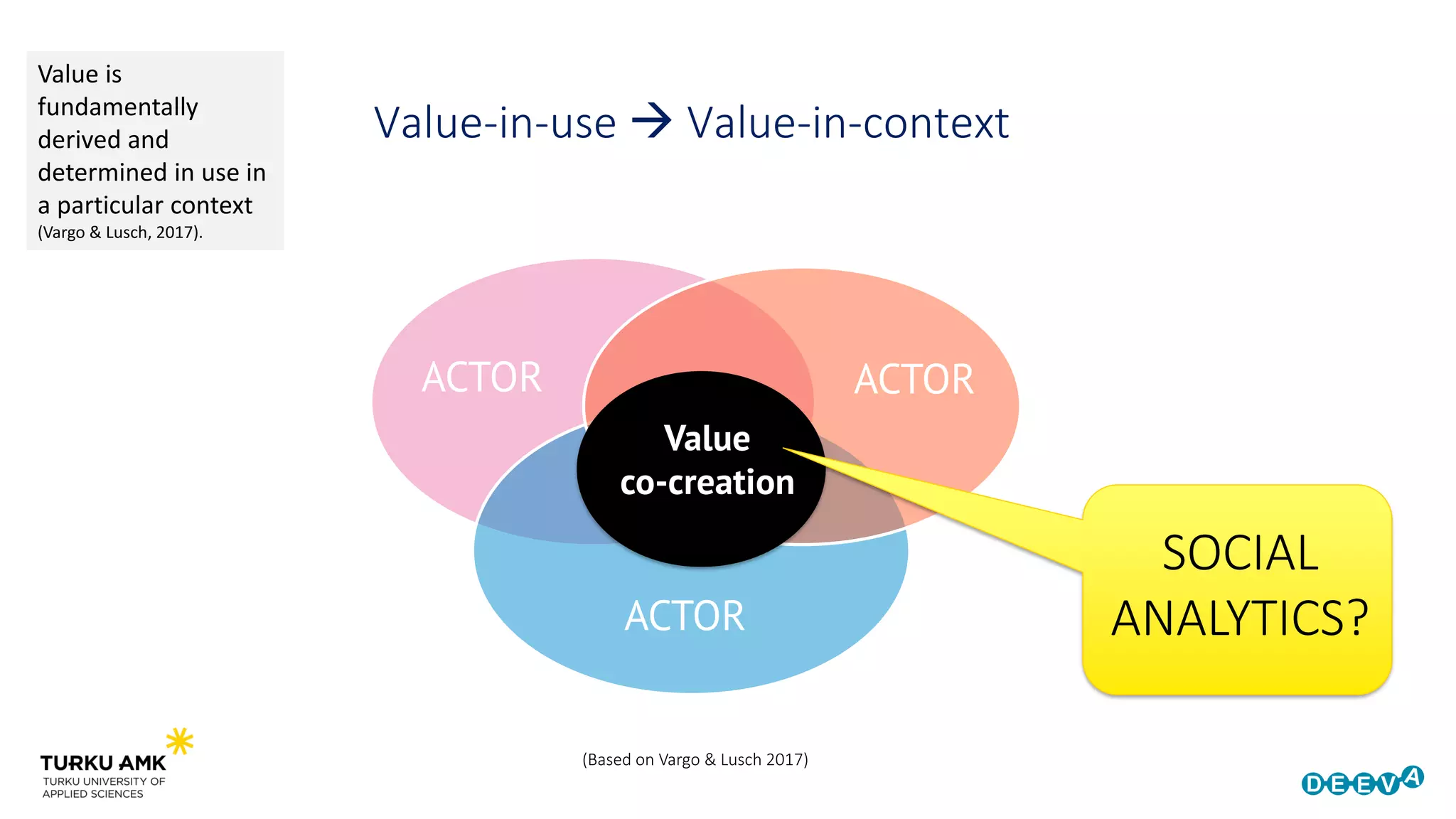 Value is fundamentally derived and determined in use in a particular context (Vargo & Lusch, 2017).

Value-in-use → Value-in-context

ACTOR

ACTOR

Value co-creation

ACTOR

SOCIAL ANALYTICS?

(Based on Vargo & Lusch 2017)

TURKU AMK
TURKU UNIVERSITY OF APPLIED SCIENCES

DEEVA